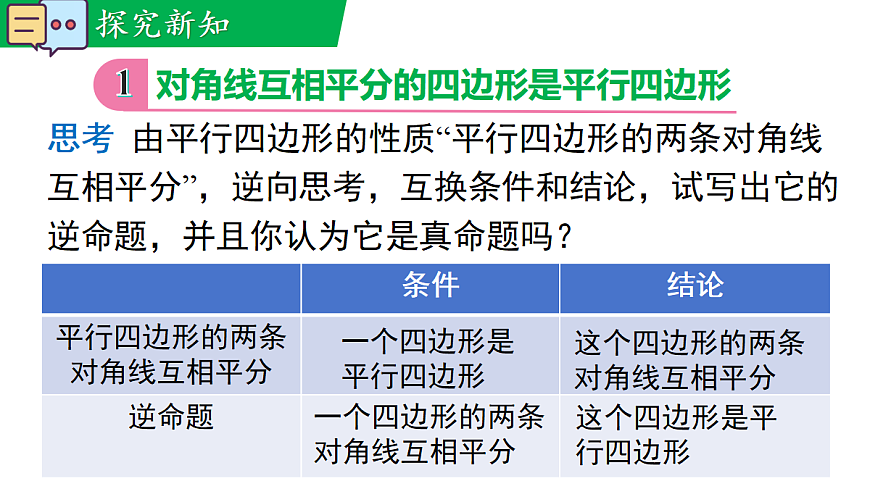 探究新知

1 对角线互相平分的四边形是平行四边形

思考 由平行四边形的性质“平行四边形的两条对角线互相平分”，逆向思考，互换条件和结论，试写出它的逆命题，并且你认为它是真命题吗？

| | 条件 | 结论 |
|---|---|---|
| 平行四边形的两条对角线互相平分 | 一个四边形是平行四边形 | 这个四边形的两条对角线互相平分 |
| 逆命题 | 一个四边形的两条对角线互相平分 | 这个四边形是平行四边形 |